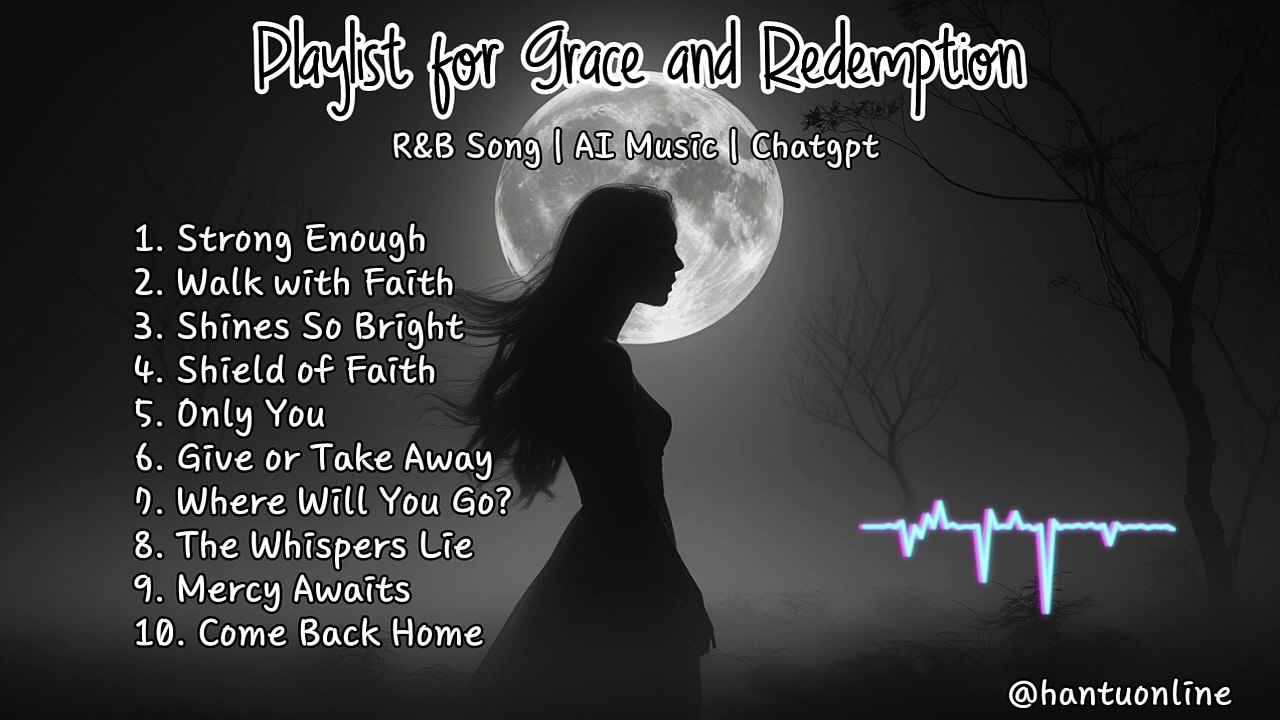 Playlist for Grace and Redemption

R&B Song | AI Music | Chatgpt

1. Strong Enough
2. Walk with Faith
3. Shines So Bright
4. Shield of Faith
5. Only You
6. Give or Take Away
7. Where Will You Go?
8. The Whispers Lie
9. Mercy Awaits
10. Come Back Home

@hantuonline